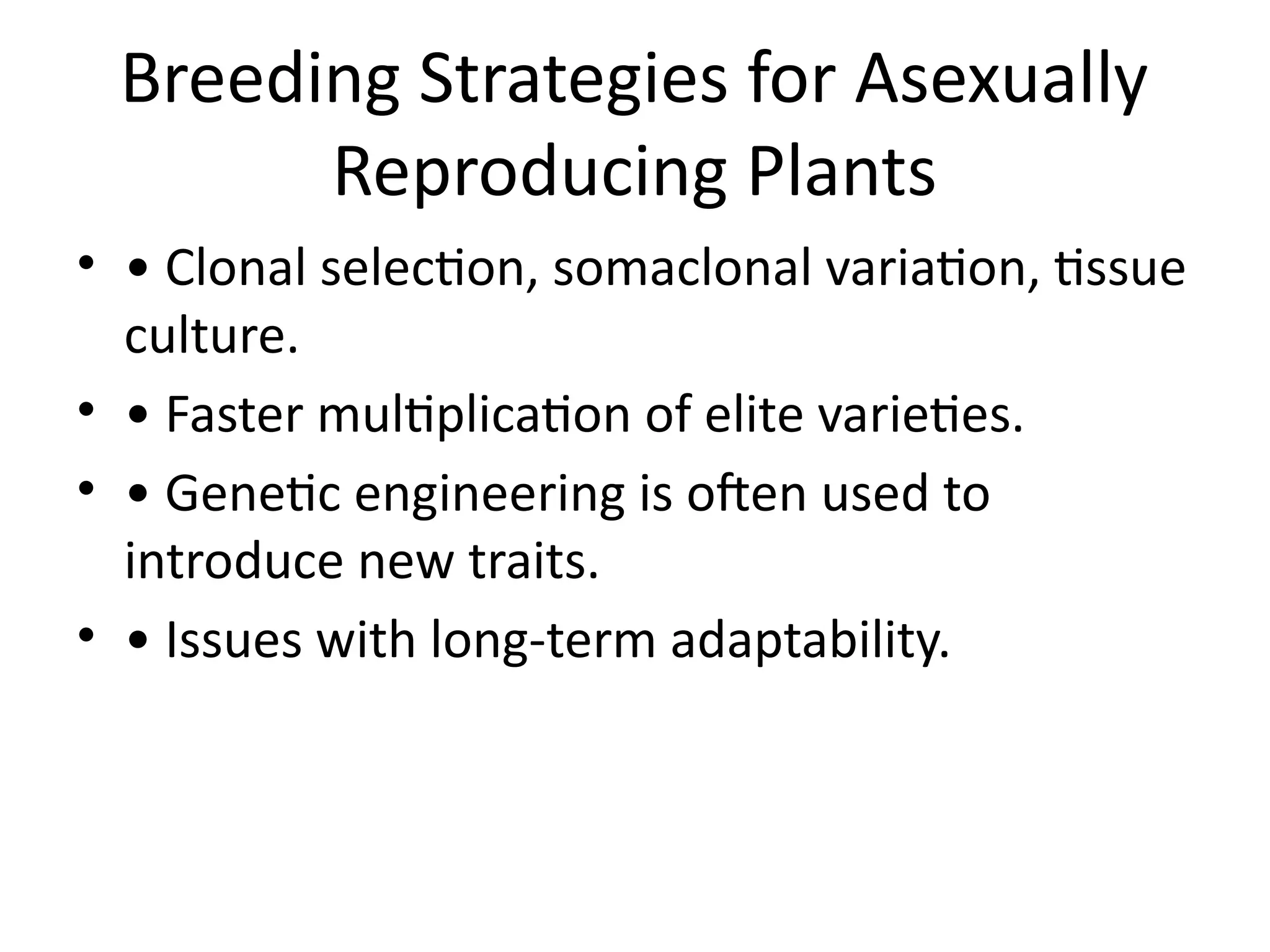 Breeding Strategies for Asexually Reproducing Plants

• • Clonal selection, somaclonal variation, tissue culture.
• • Faster multiplication of elite varieties.
• • Genetic engineering is often used to introduce new traits.
• • Issues with long-term adaptability.